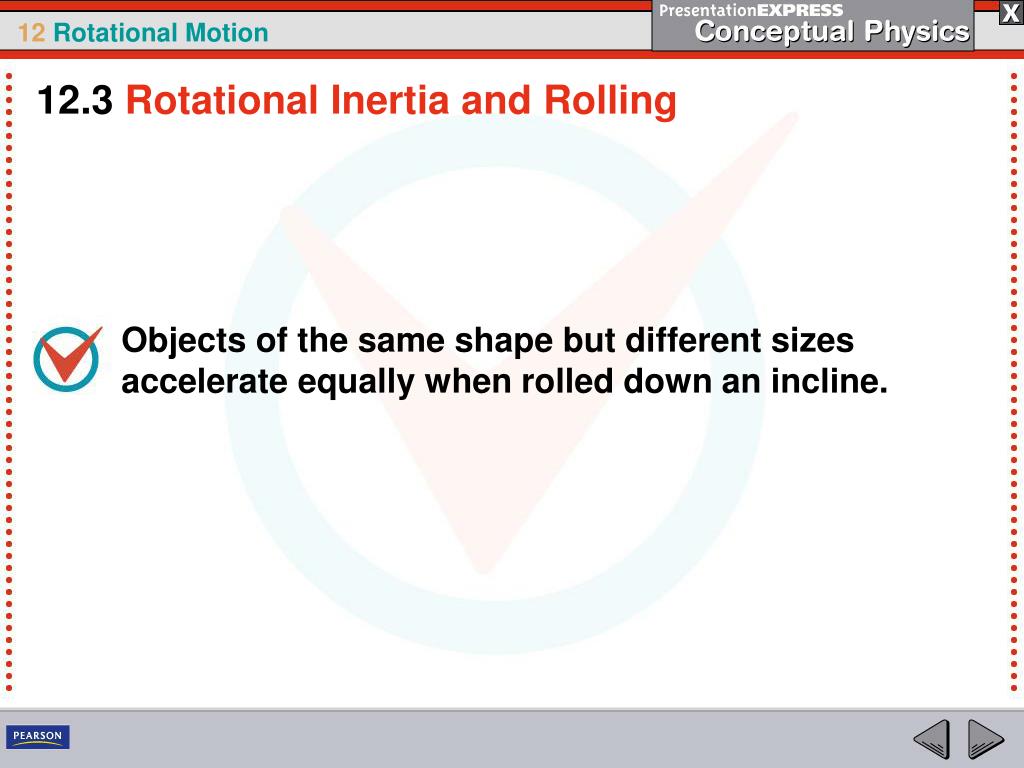 12 Rotational Motion

PresentationEXPRESS
Conceptual Physics

X

12.3 Rotational Inertia and Rolling

Objects of the same shape but different sizes accelerate equally when rolled down an incline.

PEARSON